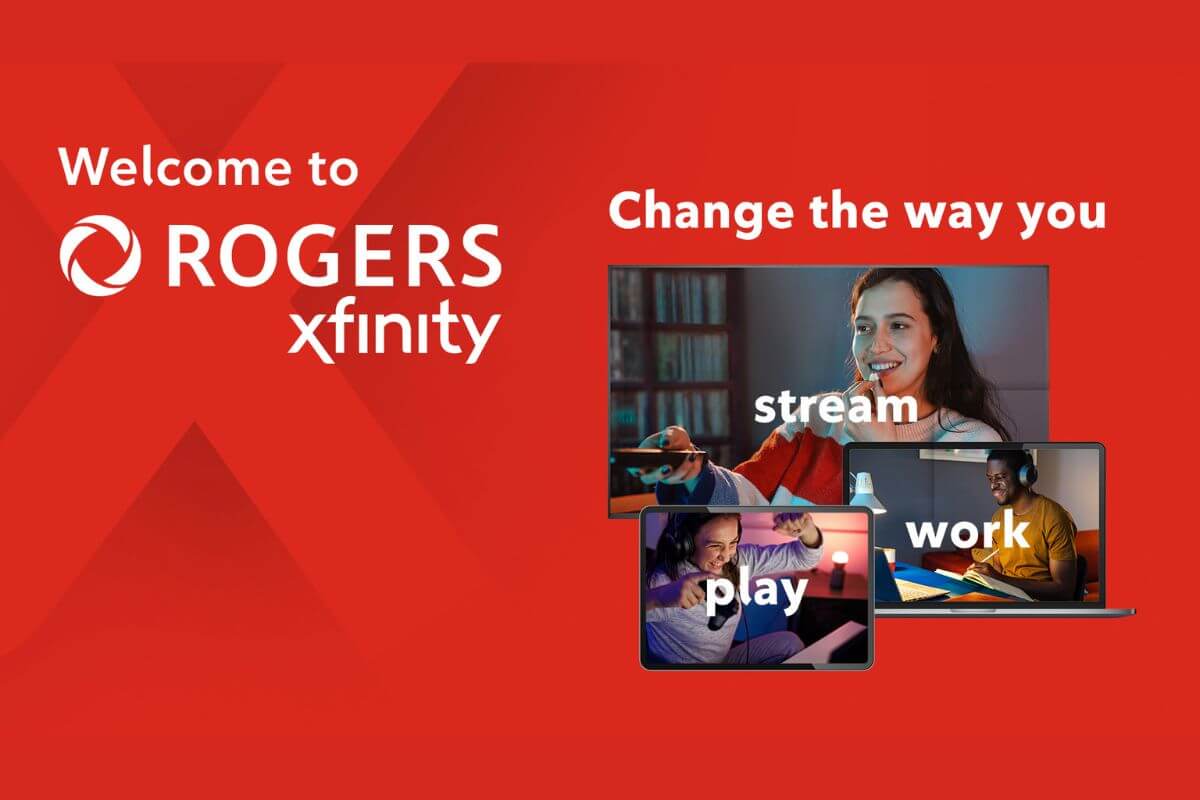 Welcome to
ROGERS
xfinity

Change the way you

stream

work

play